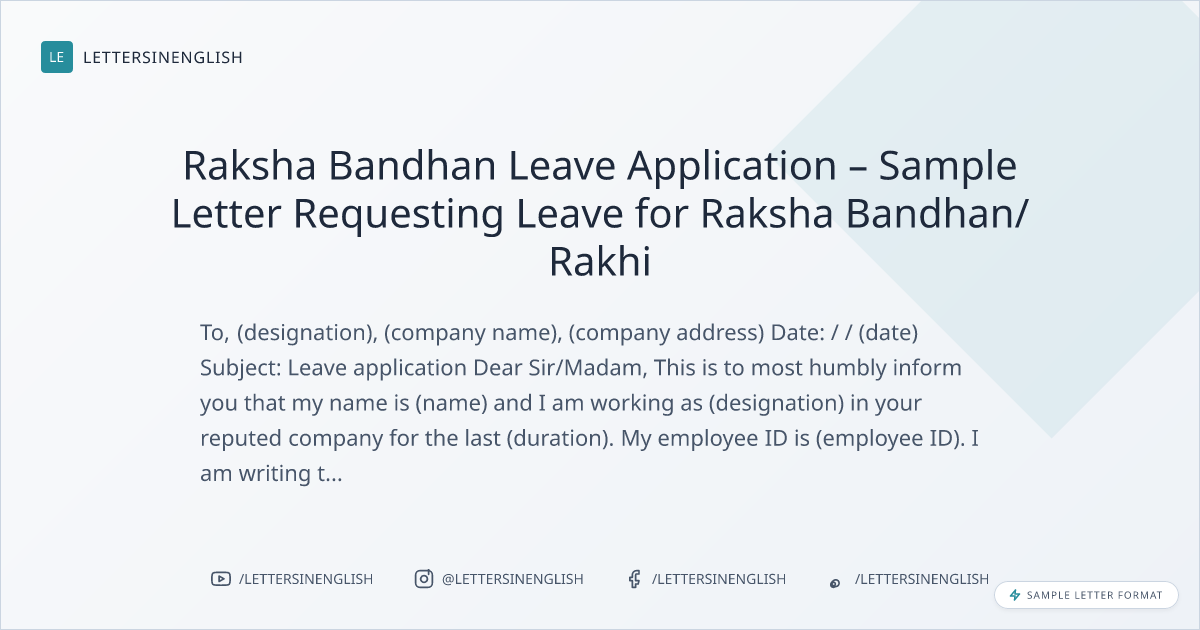 LE LETTERSINENGLISH

Raksha Bandhan Leave Application – Sample Letter Requesting Leave for Raksha Bandhan/ Rakhi

To, (designation), (company name), (company address) Date: / / (date) Subject: Leave application Dear Sir/Madam, This is to most humbly inform you that my name is (name) and I am working as (designation) in your reputed company for the last (duration). My employee ID is (employee ID). I am writing t...

/LETTERSINENGLISH @LETTERSINENGLISH /LETTERSINENGLISH /LETTERSINENGLISH

SAMPLE LETTER FORMAT